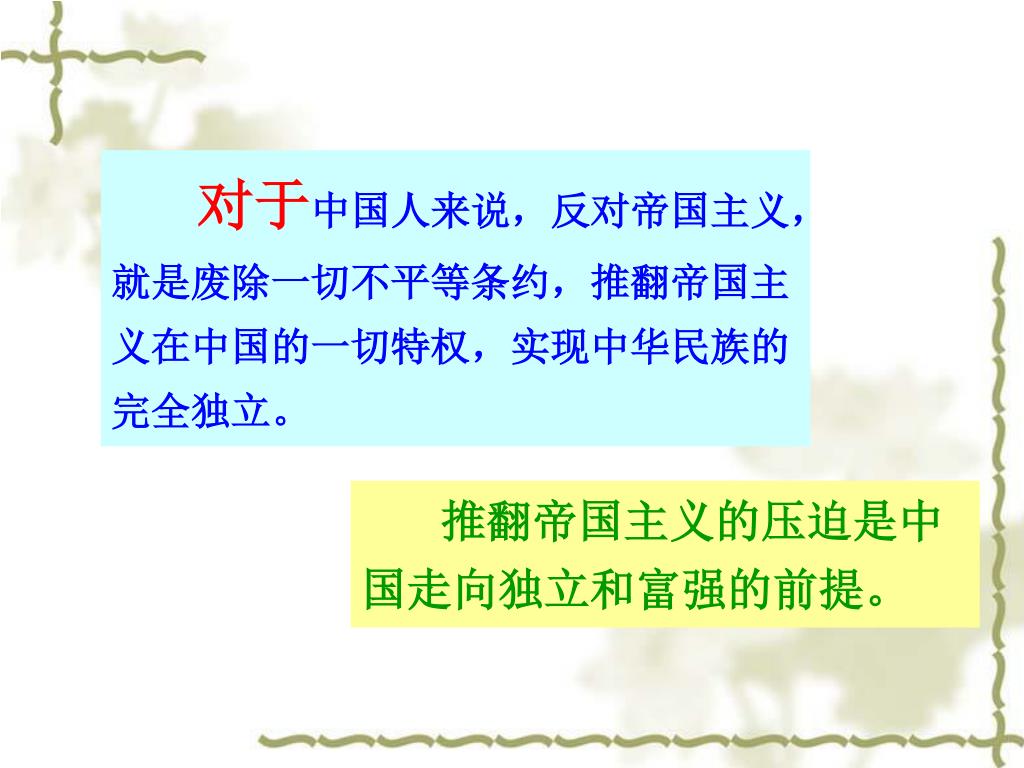 对于中国人来说，反对帝国主义，就是废除一切不平等条约，推翻帝国主义在中国的一切特权，实现中华民族的完全独立。

推翻帝国主义的压迫是中国走向独立和富强的前提。